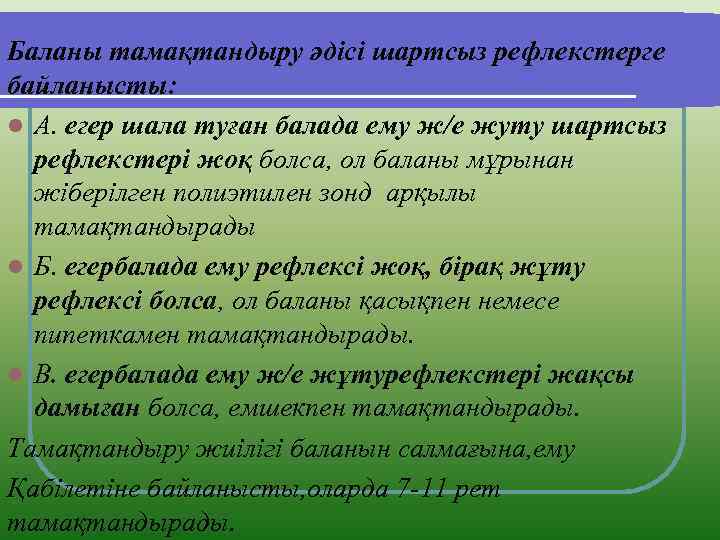 Баланы тамақтандыру әдісі шартсыз рефлекстерге байланысты:

А. егер шала туған балада ему ж/е жуту шартсыз рефлекстері жоқ болса, ол баланы мұрынан жіберілген полиэтилен зонд арқылы тамақтандырады

Б. егербалада ему рефлексі жоқ, бірақ жұту рефлексі болса, ол баланы қасықпен немесе пипеткамен тамақтандырады.

В. егербалада ему ж/е жұтурефлекстері жақсы дамыған болса, емшекпен тамақтандырады.

Тамақтандыру жиілігі баланын салмағына,ему Қабілетіне байланысты,оларда 7-11 рет тамақтандырады.